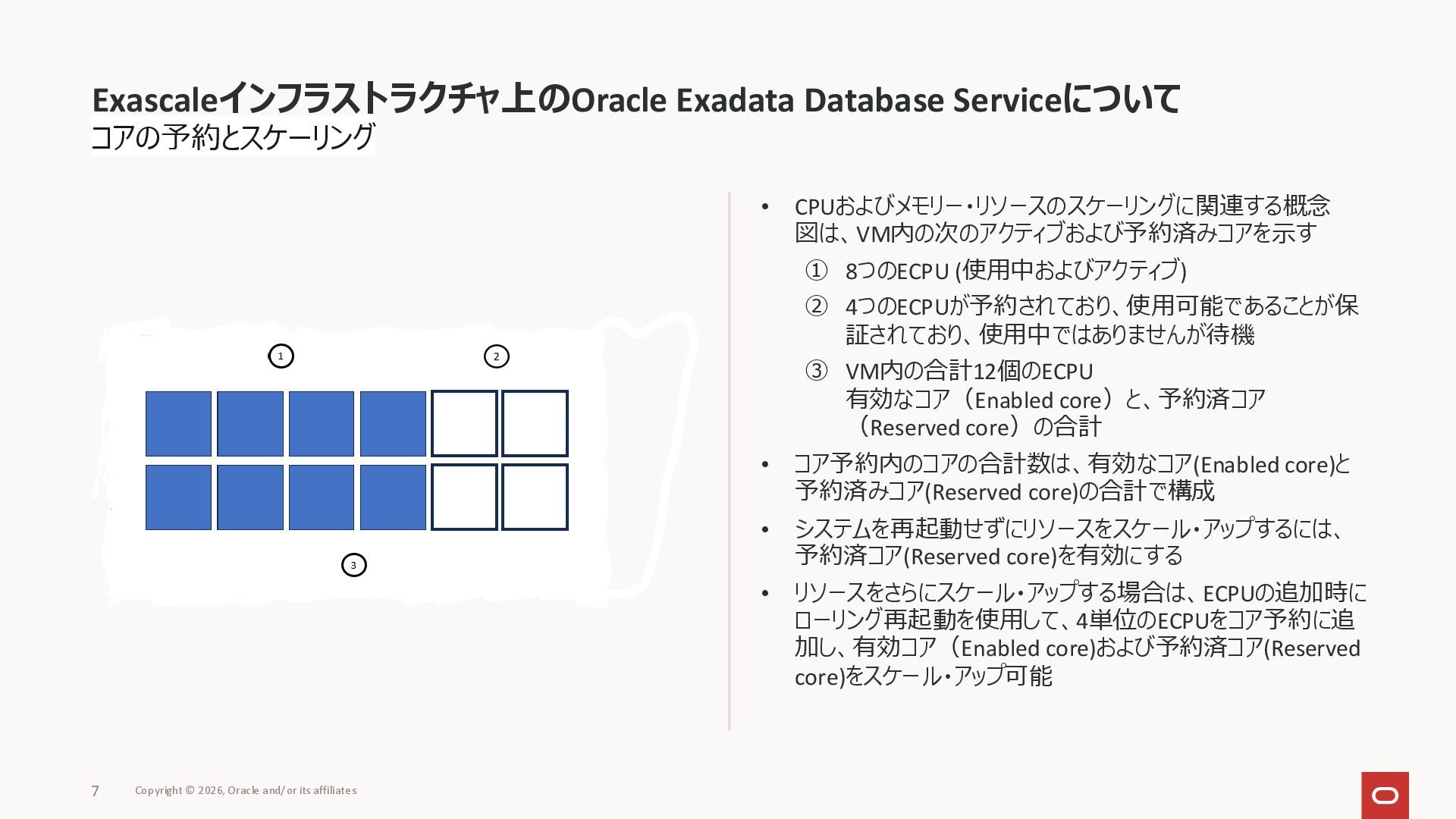 Exascaleインフラストラクチャ上のOracle Exadata Database Serviceについて
コアの予約とスケーリング

1

2

3

• CPUおよびメモリー・リソースのスケーリングに関連する概念図は、VM内の次のアクティブおよび予約済みコアを示す

① 8つのECPU (使用中およびアクティブ)

② 4つのECPUが予約されており、使用可能であることが保証されており、使用中ではありませんが待機

③ VM内の合計12個のECPU
有効なコア（Enabled core）と、予約済コア（Reserved core）の合計

• コア予約内のコアの合計数は、有効なコア(Enabled core)と予約済みコア(Reserved core)の合計で構成

• システムを再起動せずにリソースをスケール・アップするには、予約済コア(Reserved core)を有効にする

• リソースをさらにスケール・アップする場合は、ECPUの追加時にローリング再起動を使用して、4単位のECPUをコア予約に追加し、有効コア（Enabled core)および予約済コア(Reserved core)をスケール・アップ可能

7 Copyright © 2026, Oracle and/or its affiliates